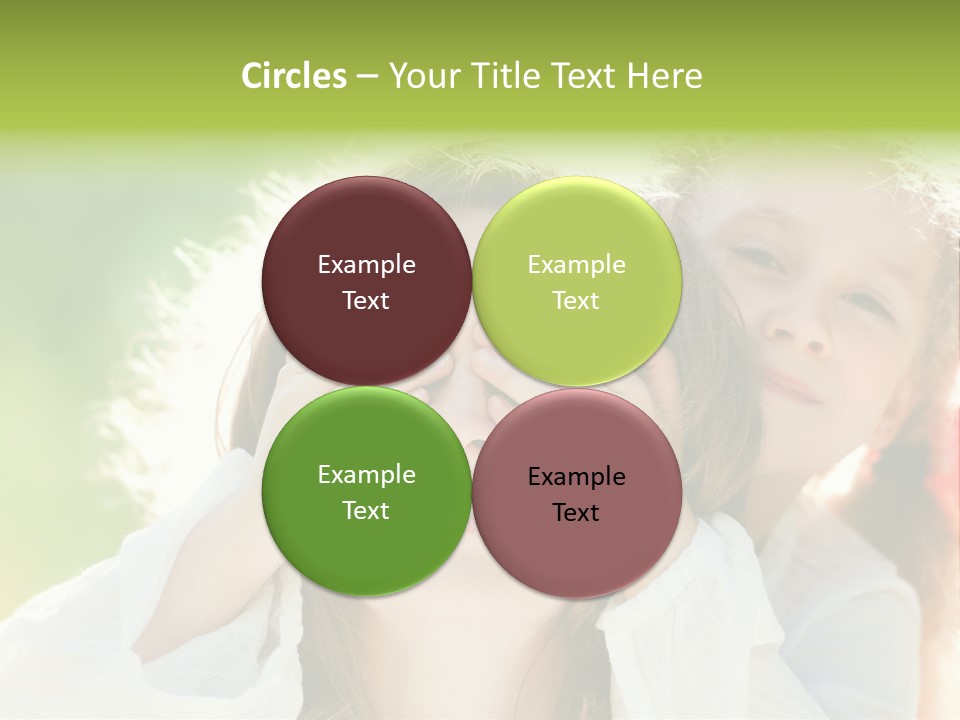 Circles – Your Title Text Here

Example Text

Example Text

Example Text

Example Text